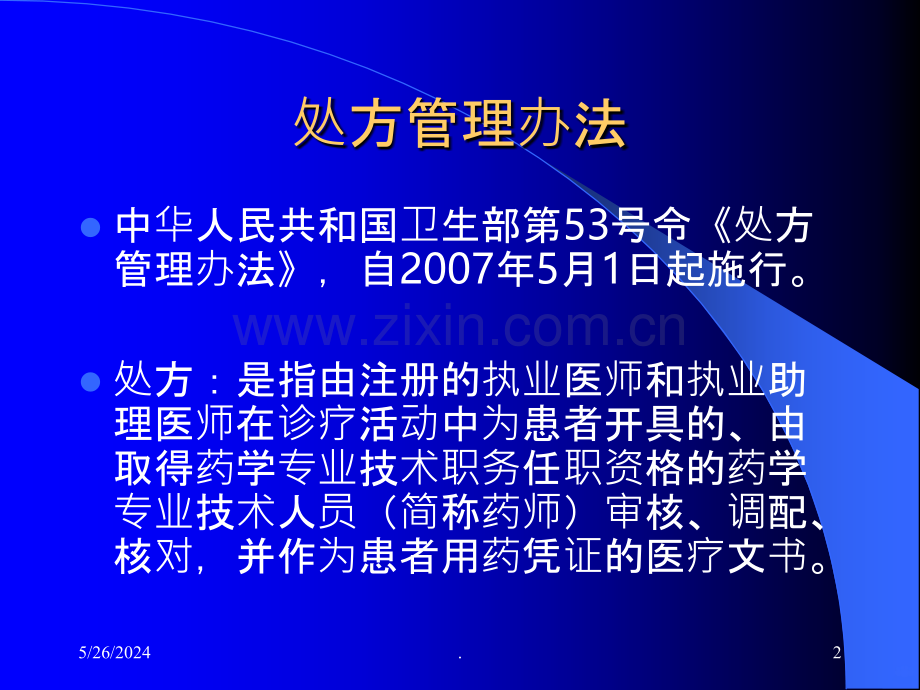 处方管理办法

中华人民共和国卫生部第53号令《处方管理办法》，自2007年5月1日起施行。

www.zixin.com.cn

处方：是指由注册的执业医师和执业助理医师在诊疗活动中为患者开具的、由取得药学专业技术职务任职资格的药学专业技术人员（简称药师）审核、调配、核对，并作为患者用药凭证的医疗文书。

5/26/2024 . 2